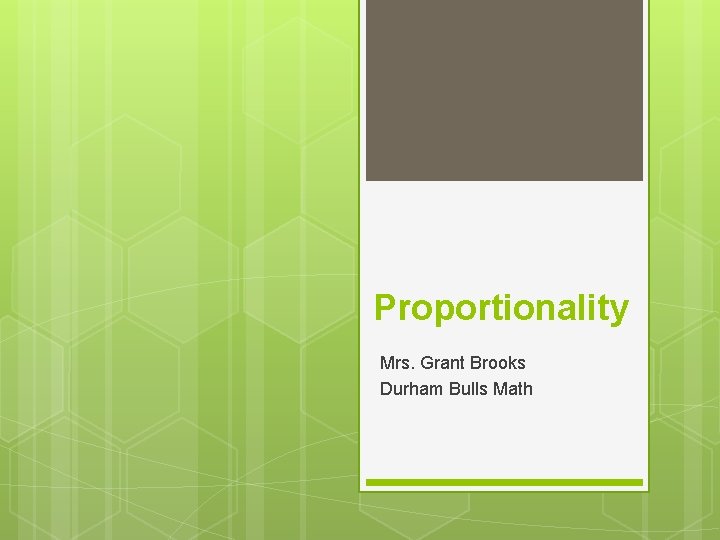 Proportionality

Mrs. Grant Brooks
Durham Bulls Math